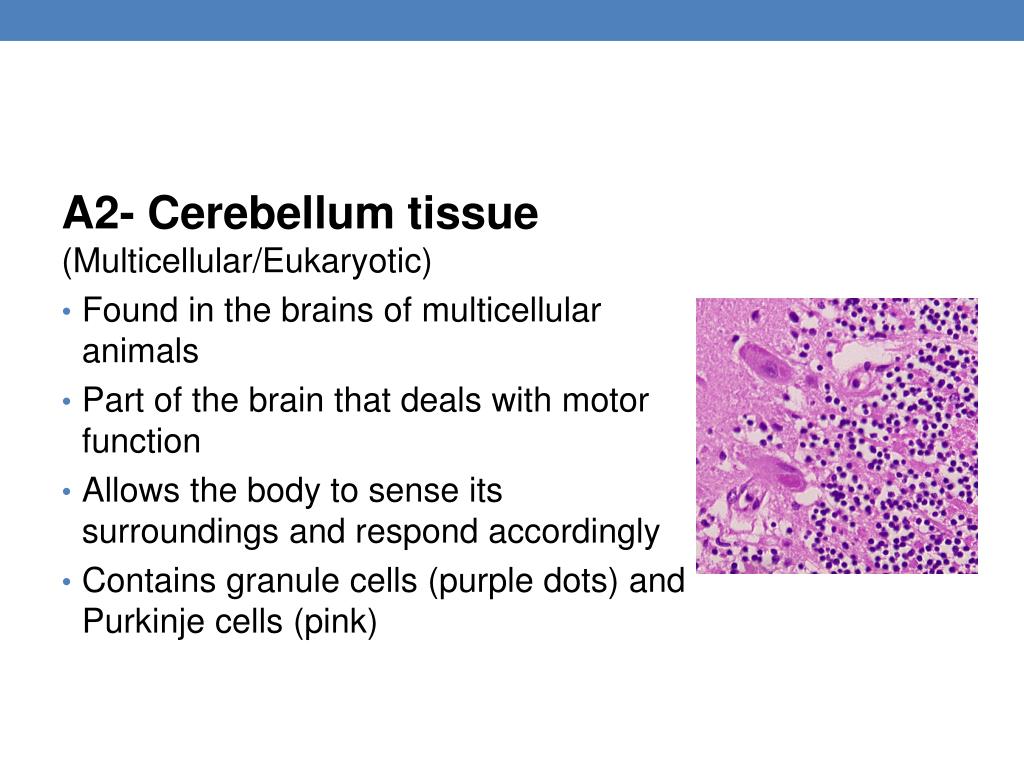 A2- Cerebellum tissue
(Multicellular/Eukaryotic)

• Found in the brains of multicellular animals
• Part of the brain that deals with motor function
• Allows the body to sense its surroundings and respond accordingly
• Contains granule cells (purple dots) and Purkinje cells (pink)